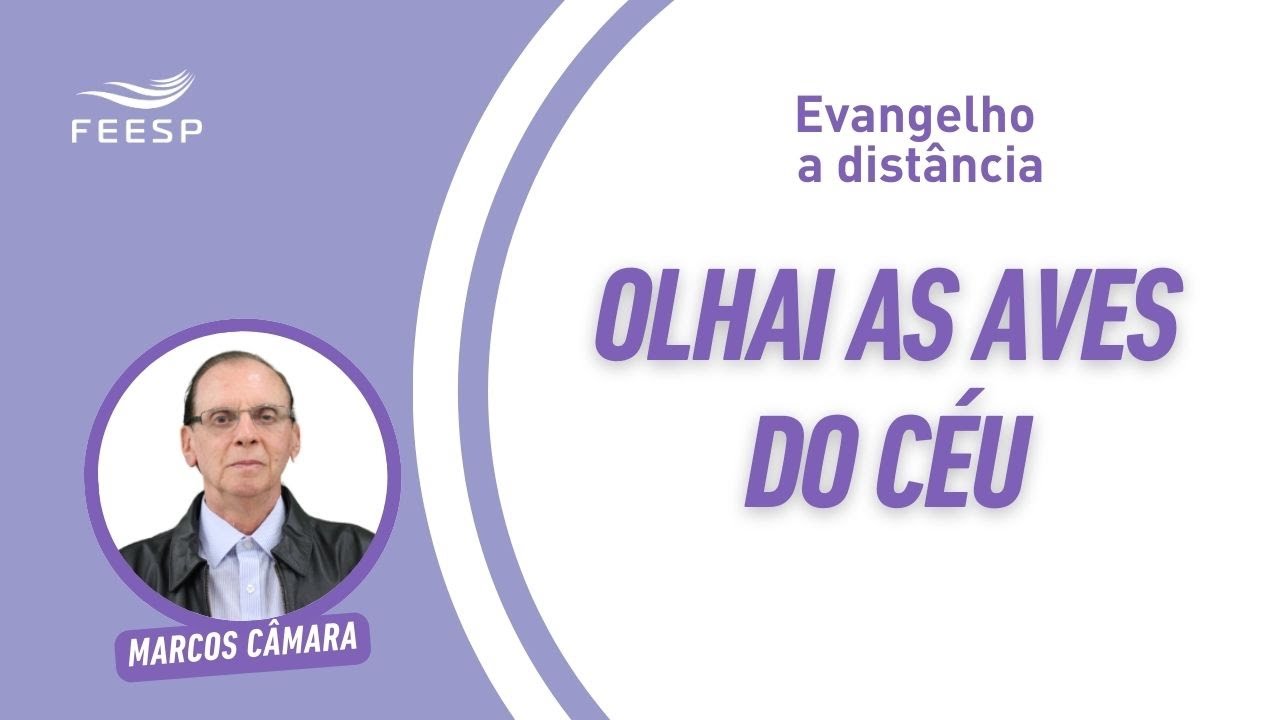 FEESP

Evangelho a distância

OLHAI AS AVES DO CÉU

MARCOS CÂMARA